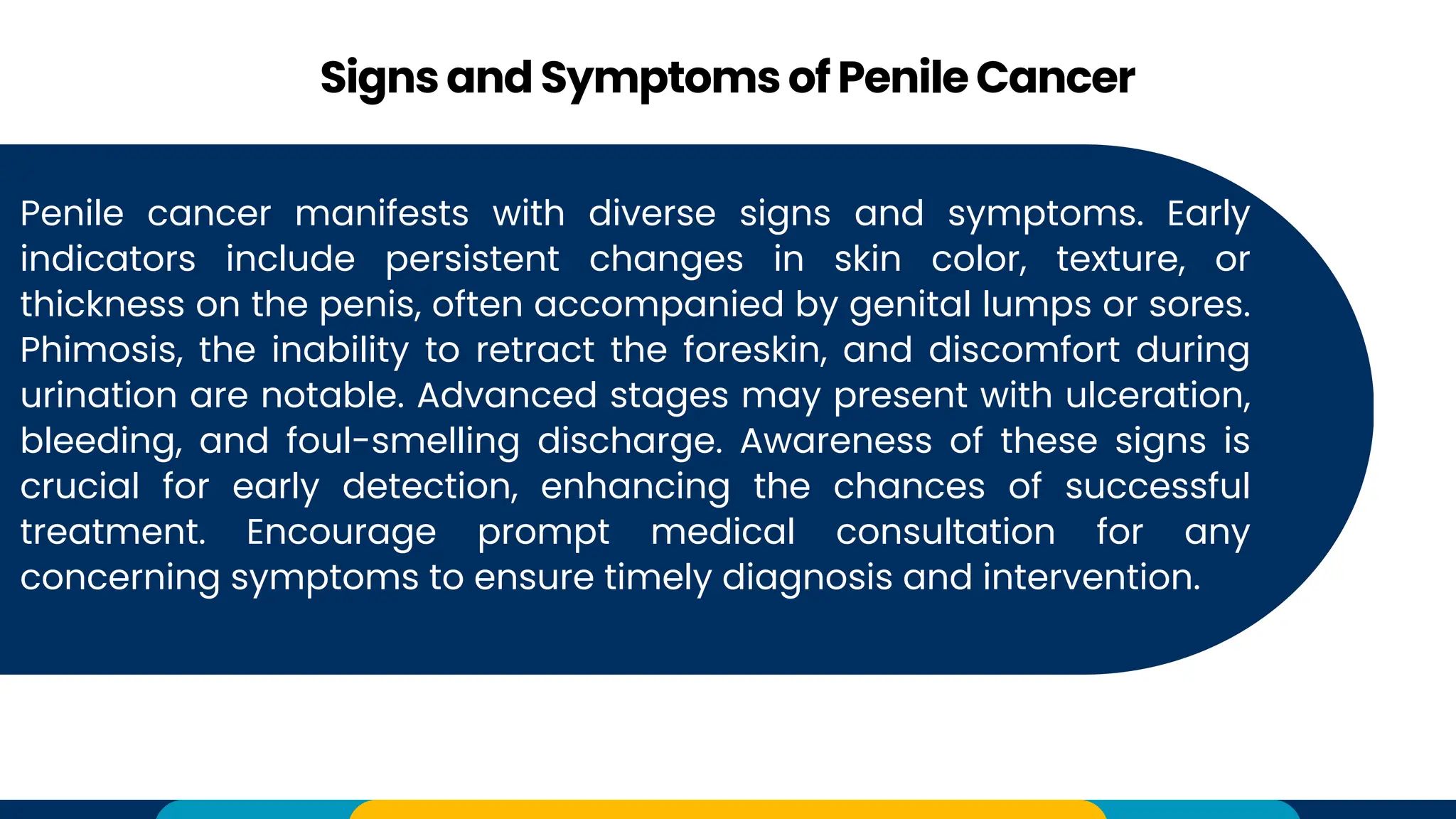 Signs and Symptoms of Penile Cancer

Penile cancer manifests with diverse signs and symptoms. Early indicators include persistent changes in skin color, texture, or thickness on the penis, often accompanied by genital lumps or sores. Phimosis, the inability to retract the foreskin, and discomfort during urination are notable. Advanced stages may present with ulceration, bleeding, and foul-smelling discharge. Awareness of these signs is crucial for early detection, enhancing the chances of successful treatment. Encourage prompt medical consultation for any concerning symptoms to ensure timely diagnosis and intervention.